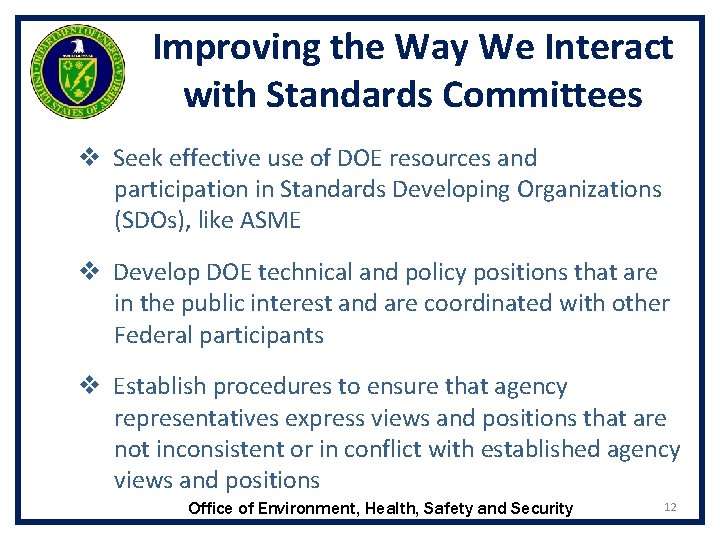 DEPARTMENT OF ENERGY
UNITED STATES OF AMERICA

Improving the Way We Interact with Standards Committees

❖ Seek effective use of DOE resources and participation in Standards Developing Organizations (SDOs), like ASME

❖ Develop DOE technical and policy positions that are in the public interest and are coordinated with other Federal participants

❖ Establish procedures to ensure that agency representatives express views and positions that are not inconsistent or in conflict with established agency views and positions

Office of Environment, Health, Safety and Security

12